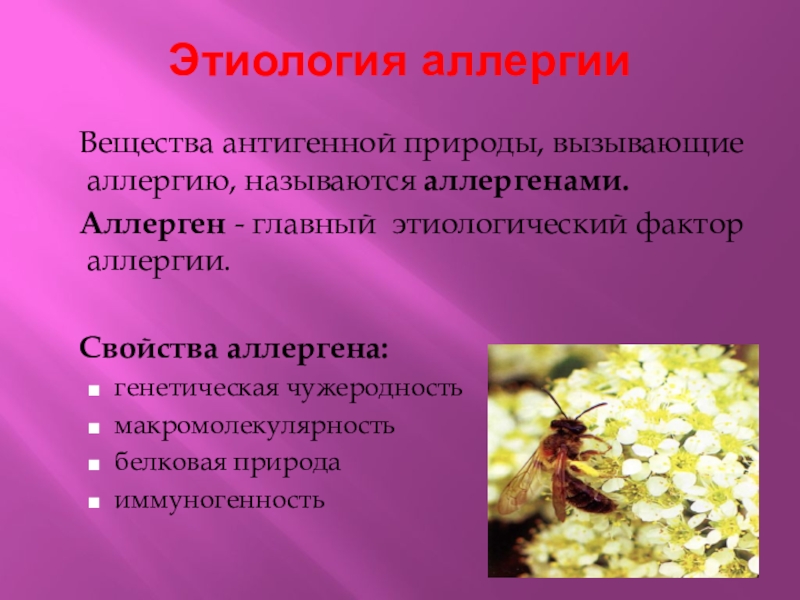 Этиология аллергии

Вещества антигенной природы, вызывающие аллергию, называются аллергенами.

Аллерген - главный этиологический фактор аллергии.

Свойства аллергена:
- генетическая чужеродность
- макромолекулярность
- белковая природа
- иммуногенность